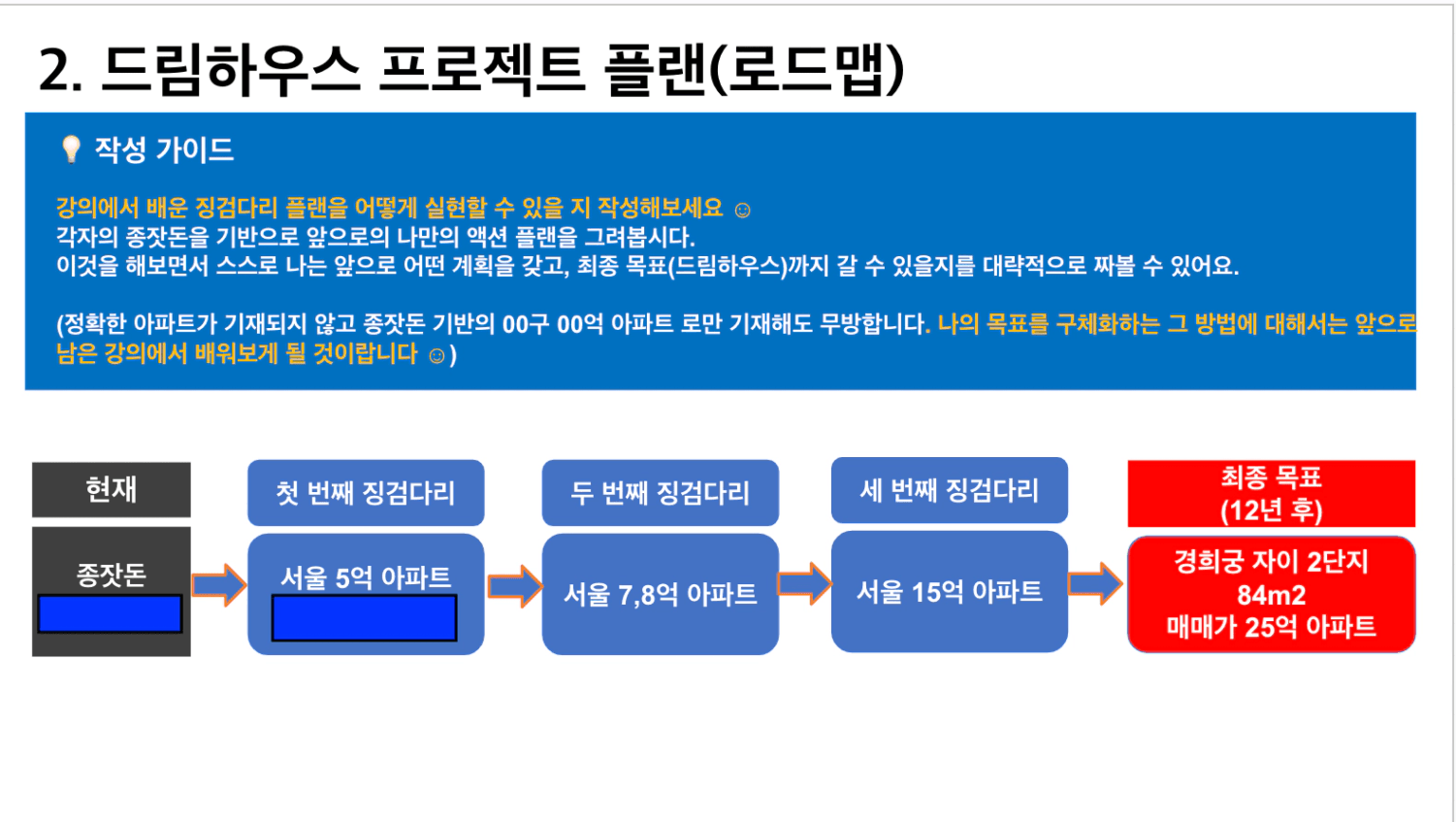 2. 드림하우스 프로젝트 플랜(로드맵)

작성 가이드

강의에서 배운 징검다리 플랜을 어떻게 실현할 수 있을 지 작성해보세요 ☺
각자의 종잣돈을 기반으로 앞으로의 나만의 액션 플랜을 그려봅시다.
이것을 해보면서 스스로 나는 앞으로 어떤 계획을 갖고, 최종 목표(드림하우스)까지 갈 수 있을지를 대략적으로 짜볼 수 있어요.

(정확한 아파트가 기재되지 않고 종잣돈 기반의 00구 00억 아파트 로만 기재해도 무방합니다. 나의 목표를 구체화하는 그 방법에 대해서는 앞으로 남은 강의에서 배워보게 될 것이랍니다 ☺)

현재

종잣돈

첫 번째 징검다리

서울 5억 아파트

두 번째 징검다리

서울 7,8억 아파트

세 번째 징검다리

서울 15억 아파트

최종 목표
(12년 후)

경희궁 자이 2단지
84m2
매매가 25억 아파트